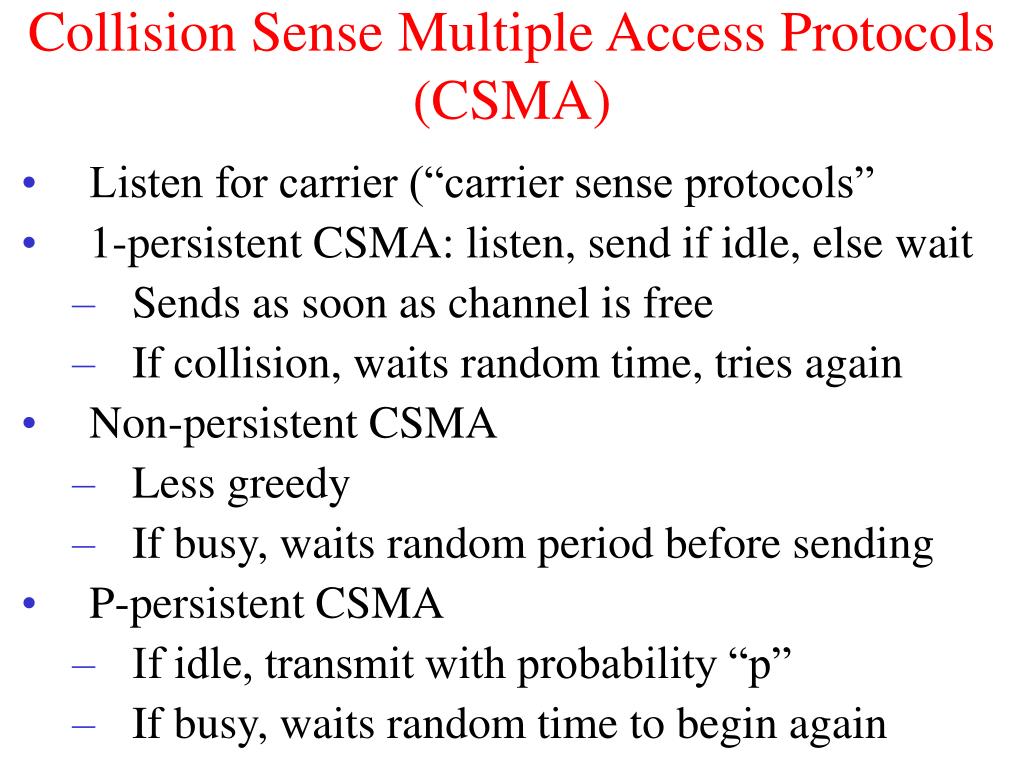 Collision Sense Multiple Access Protocols (CSMA)

• Listen for carrier (“carrier sense protocols”
• 1-persistent CSMA: listen, send if idle, else wait
– Sends as soon as channel is free
– If collision, waits random time, tries again
• Non-persistent CSMA
– Less greedy
– If busy, waits random period before sending
• P-persistent CSMA
– If idle, transmit with probability “p”
– If busy, waits random time to begin again